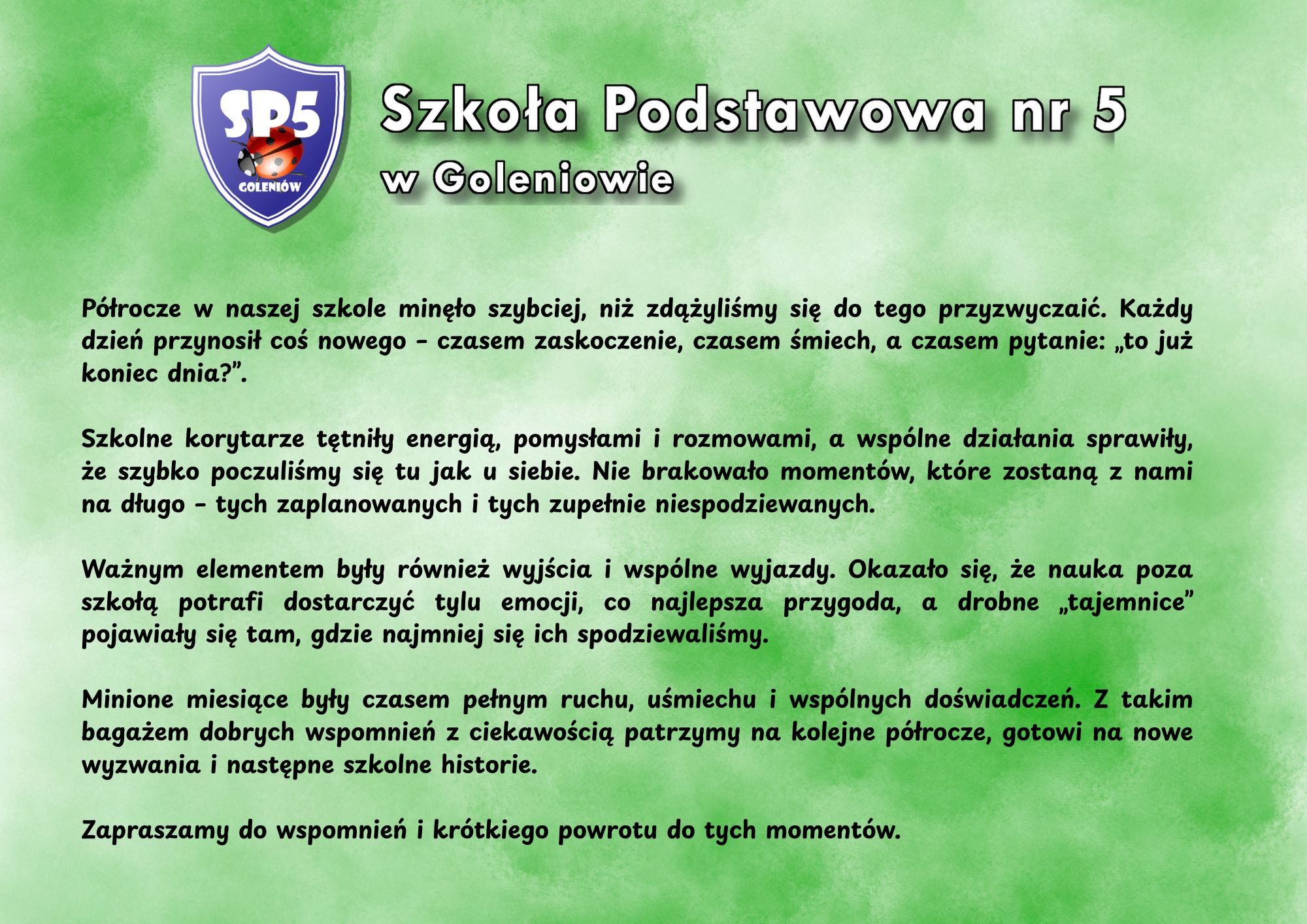 SP5
GOLENIÓW

Szkoła Podstawowa nr 5
w Goleniowie

Półrocze w naszej szkole minęło szybciej, niż zdążyliśmy się do tego przyzwyczaić. Każdy dzień przynosił coś nowego – czasem zaskoczenie, czasem śmiech, a czasem pytanie: „to już koniec dnia?”.

Szkolne korytarze tętniły energią, pomysłami i rozmowami, a wspólne działania sprawiły, że szybko poczuliśmy się tu jak u siebie. Nie brakowało momentów, które zostaną z nami na długo – tych zaplanowanych i tych zupełnie niespodziewanych.

Ważnym elementem były również wyjścia i wspólne wyjazdy. Okazało się, że nauka poza szkołą potrafi dostarczyć tylu emocji, co najlepsza przygoda, a drobne „tajemnice” pojawiały się tam, gdzie najmniej się ich spodziewaliśmy.

Minione miesiące były czasem pełnym ruchu, uśmiechu i wspólnych doświadczeń. Z takim bagażem dobrych wspomnień z ciekawością patrzymy na kolejne półrocze, gotowi na nowe wyzwania i następne szkolne historie.

Zapraszamy do wspomnień i krótkiego powrotu do tych momentów.